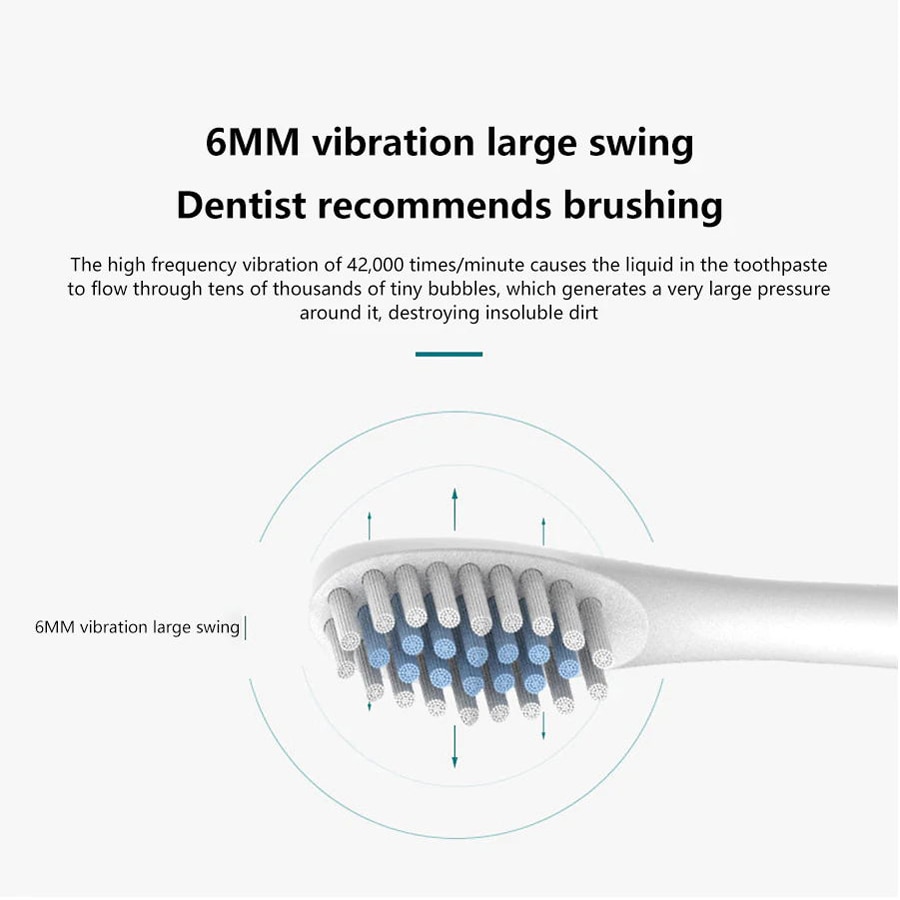 6MM vibration large swing
Dentist recommends brushing

The high frequency vibration of 42,000 times/minute causes the liquid in the toothpaste to flow through tens of thousands of tiny bubbles, which generates a very large pressure around it, destroying insoluble dirt

6MM vibration large swing